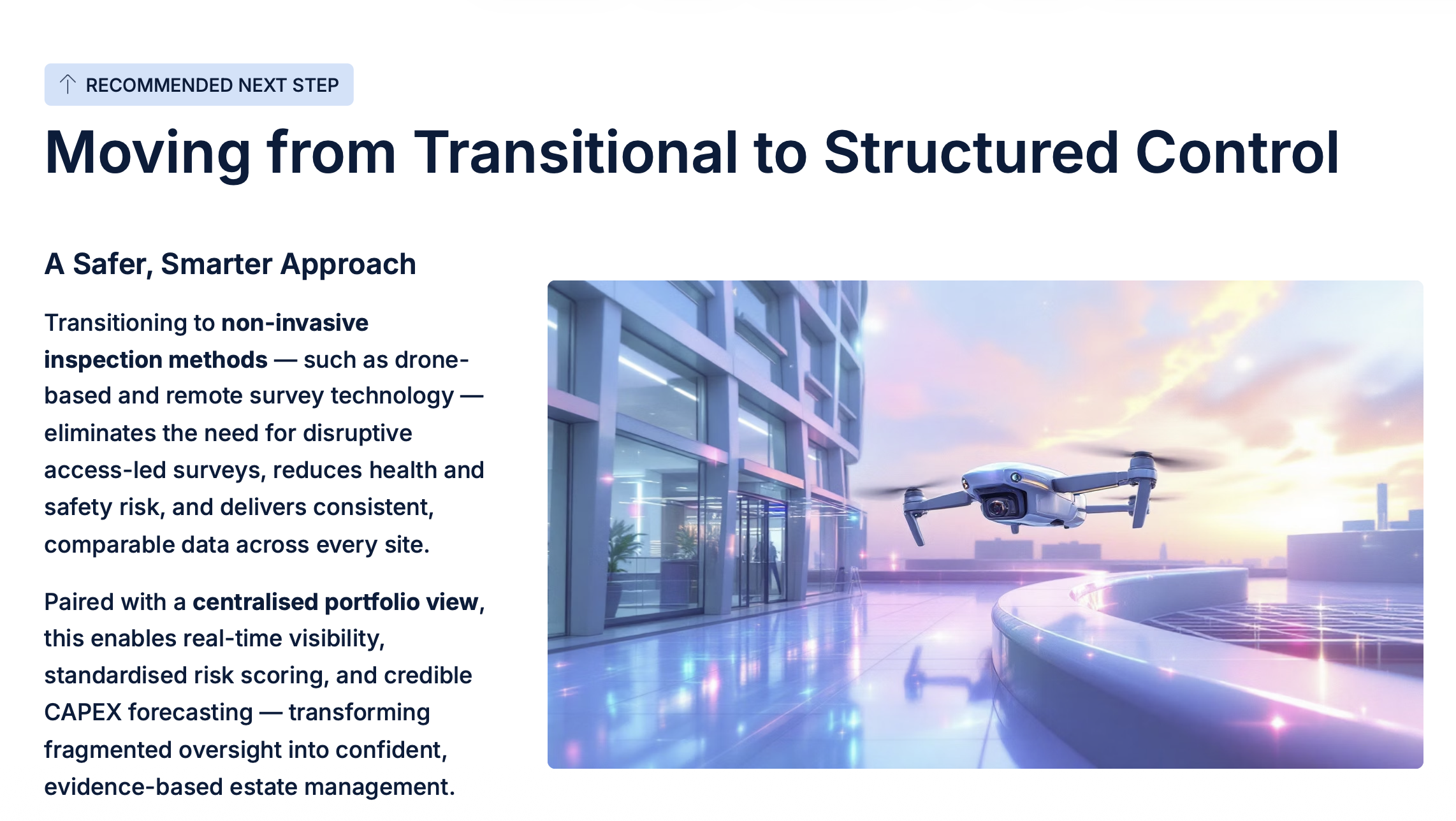 RECOMMENDED NEXT STEP

Moving from Transitional to Structured Control

A Safer, Smarter Approach

Transitioning to non-invasive inspection methods — such as drone-based and remote survey technology — eliminates the need for disruptive access-led surveys, reduces health and safety risk, and delivers consistent, comparable data across every site.

Paired with a centralised portfolio view, this enables real-time visibility, standardised risk scoring, and credible CAPEX forecasting — transforming fragmented oversight into confident, evidence-based estate management.